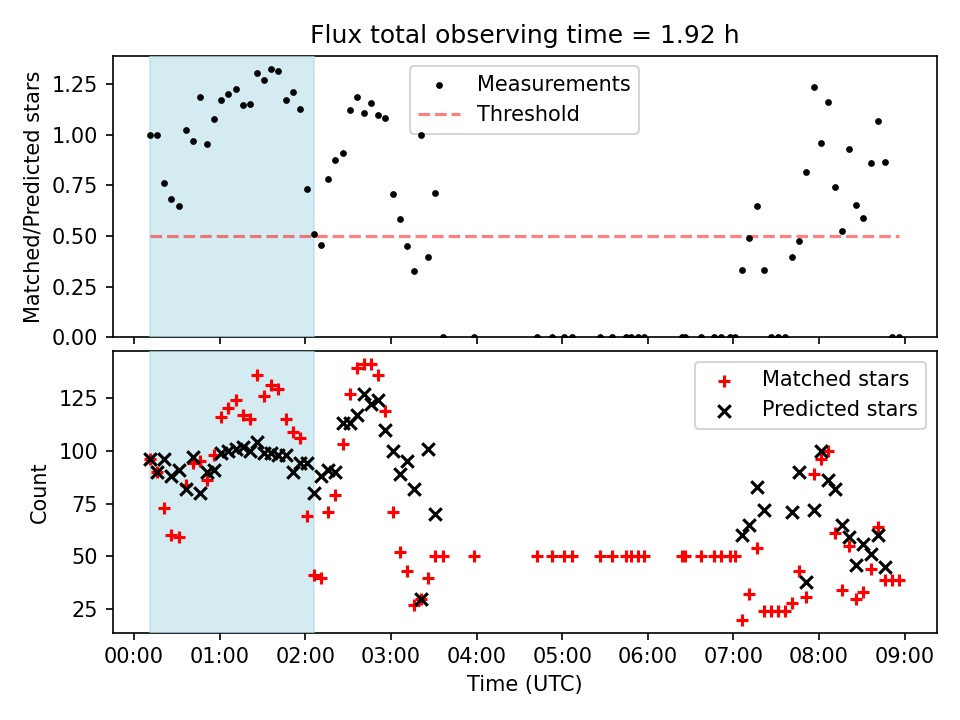 Flux total observing time = 1.92 h

Matched/Predicted stars

1.25
1.00
0.75
0.50
0.25
0.00

Measurements
Threshold

Count

125
100
75
50
25

Matched stars
Predicted stars

00:00 01:00 02:00 03:00 04:00 05:00 06:00 07:00 08:00 09:00

Time (UTC)